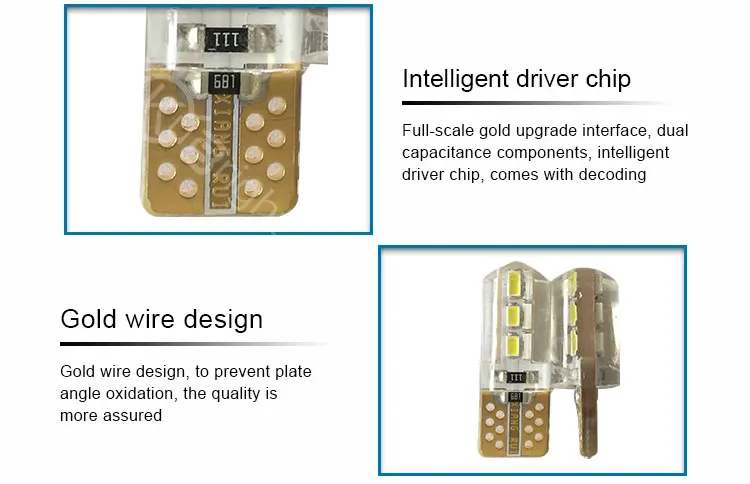 111

681

XIANG RUI

Intelligent driver chip

Full-scale gold upgrade interface, dual capacitance components, intelligent driver chip, comes with decoding

Gold wire design

Gold wire design, to prevent plate angle oxidation, the quality is more assured

111

681

XIANG RUI